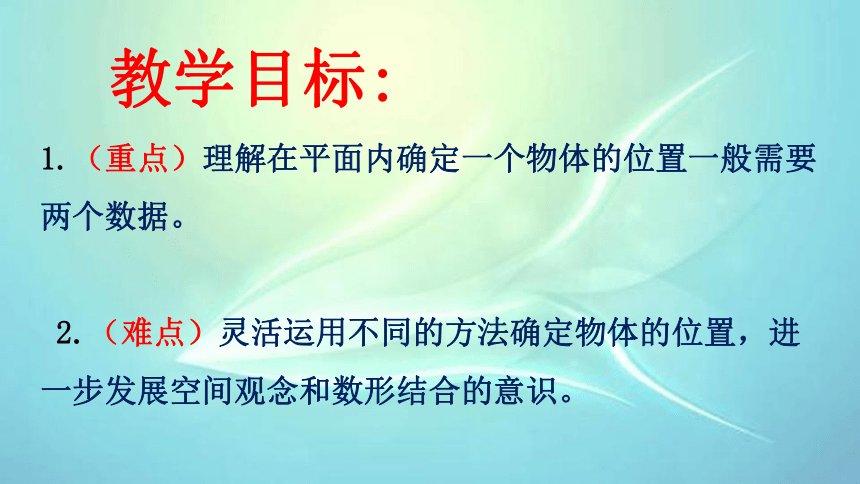 教学目标:

1.（重点）理解在平面内确定一个物体的位置一般需要两个数据。

2.（难点）灵活运用不同的方法确定物体的位置，进一步发展空间观念和数形结合的意识。